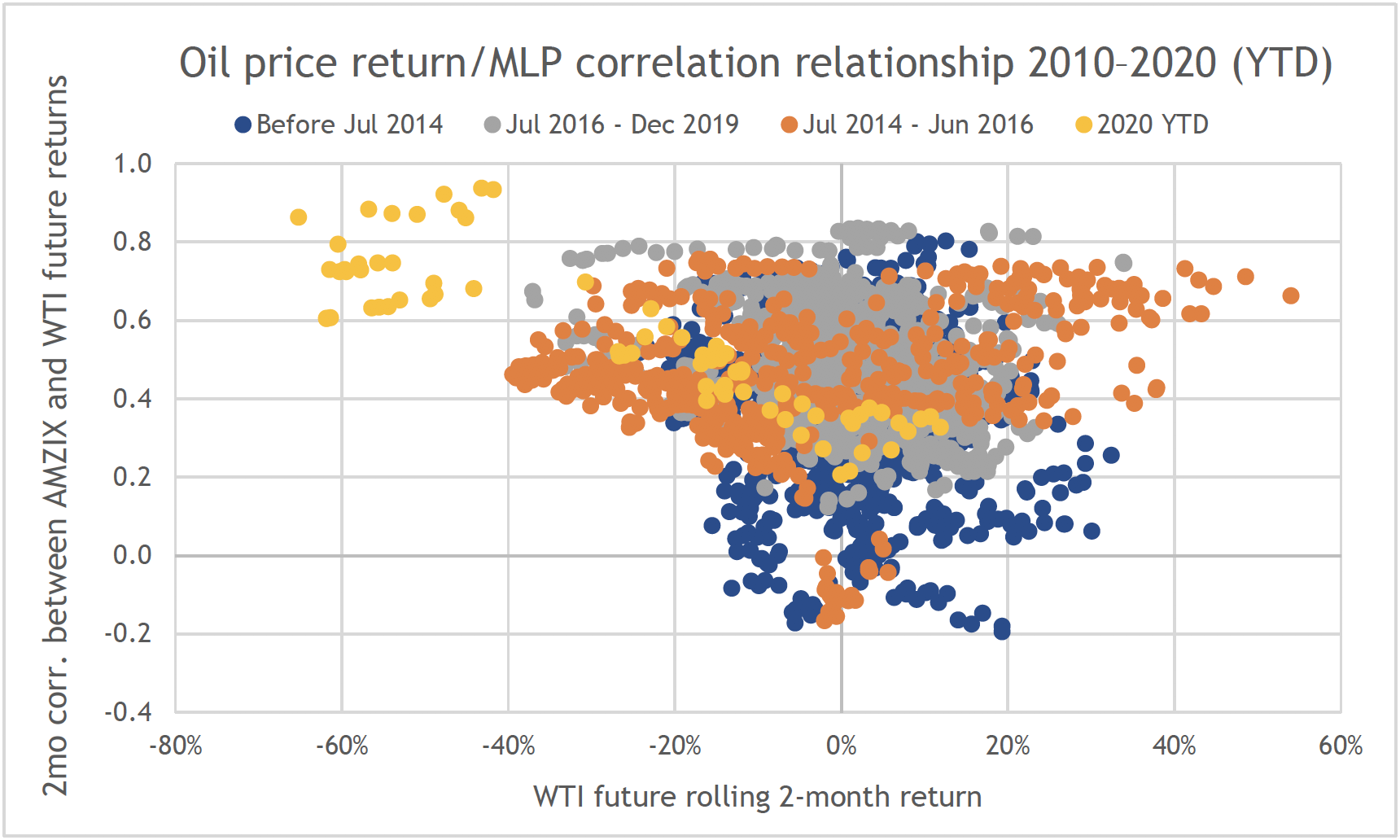 Oil price return/MLP correlation relationship 2010–2020 (YTD)

Before Jul 2014
Jul 2016 - Dec 2019
Jul 2014 - Jun 2016
2020 YTD

2mo corr. between AMZIX and WTI future returns

1.0
0.8
0.6
0.4
0.2
0.0
-0.2
-0.4

-80%
-60%
-40%
-20%
0%
20%
40%
60%

WTI future rolling 2-month return